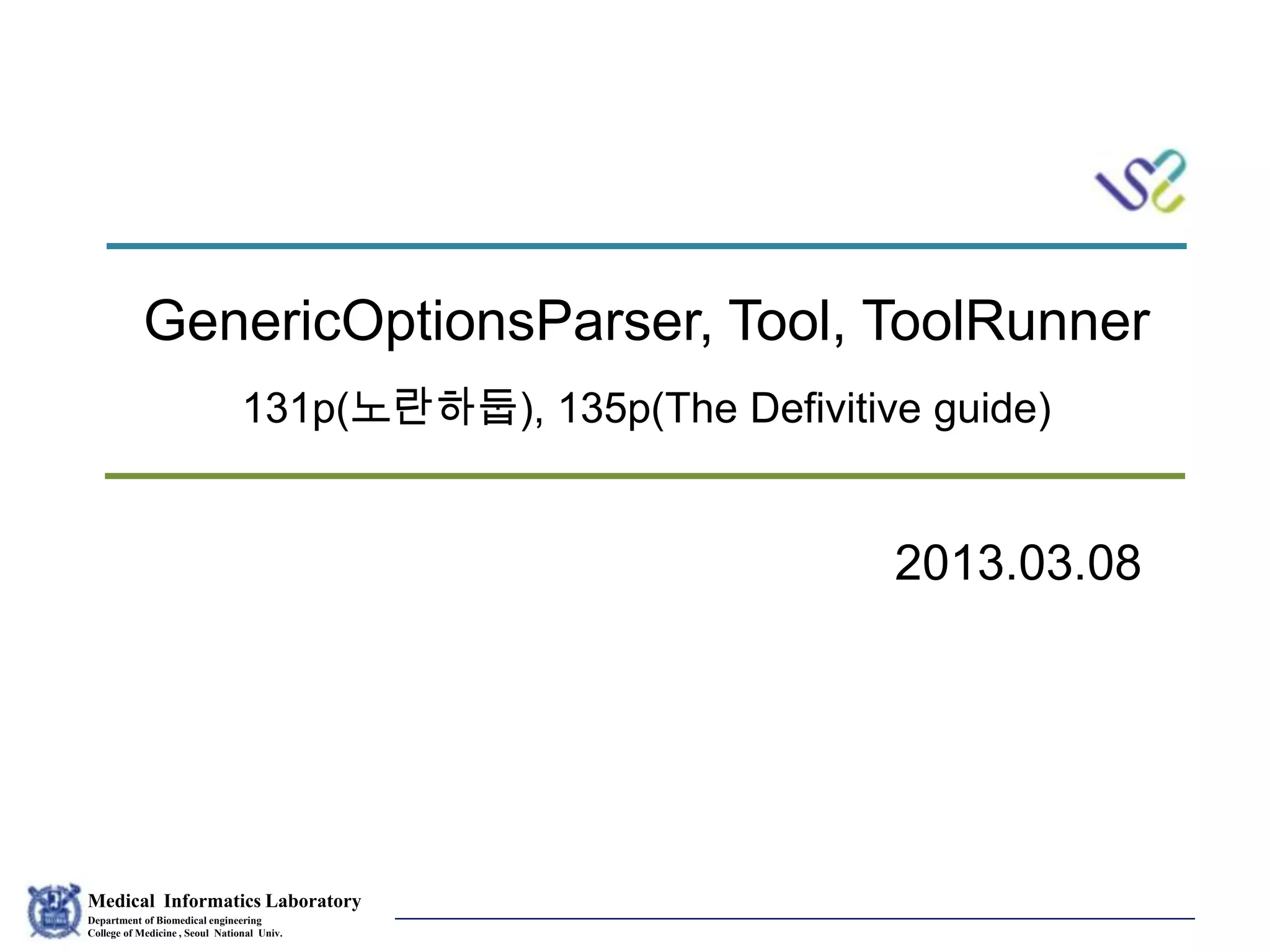 GenericOptionsParser, Tool, ToolRunner

131p(노란하둡), 135p(The Defivitive guide)

2013.03.08

Medical Informatics Laboratory
Department of Biomedical engineering
College of Medicine , Seoul National Univ.